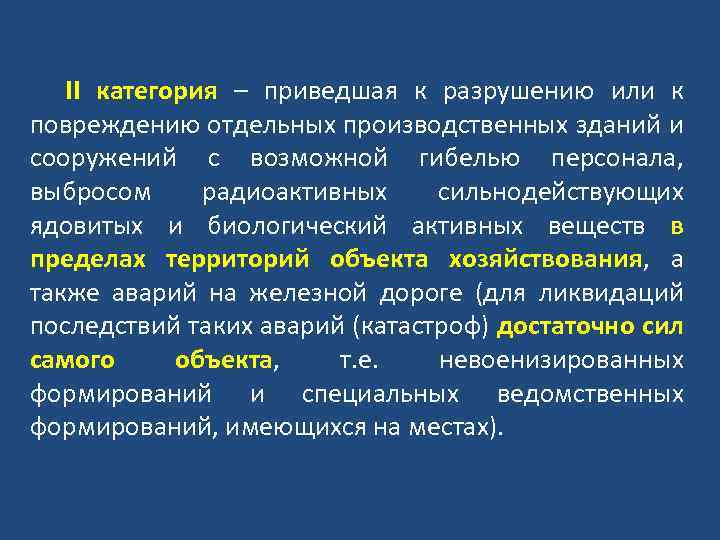 II категория – приведшая к разрушению или к повреждению отдельных производственных зданий и сооружений с возможной гибелью персонала, выбросом радиоактивных сильнодействующих ядовитых и биологический активных веществ в пределах территорий объекта хозяйствования, а также аварий на железной дороге (для ликвидаций последствий таких аварий (катастроф) достаточно сил самого объекта, т.е. невоенизированных формирований и специальных ведомственных формирований, имеющихся на местах).